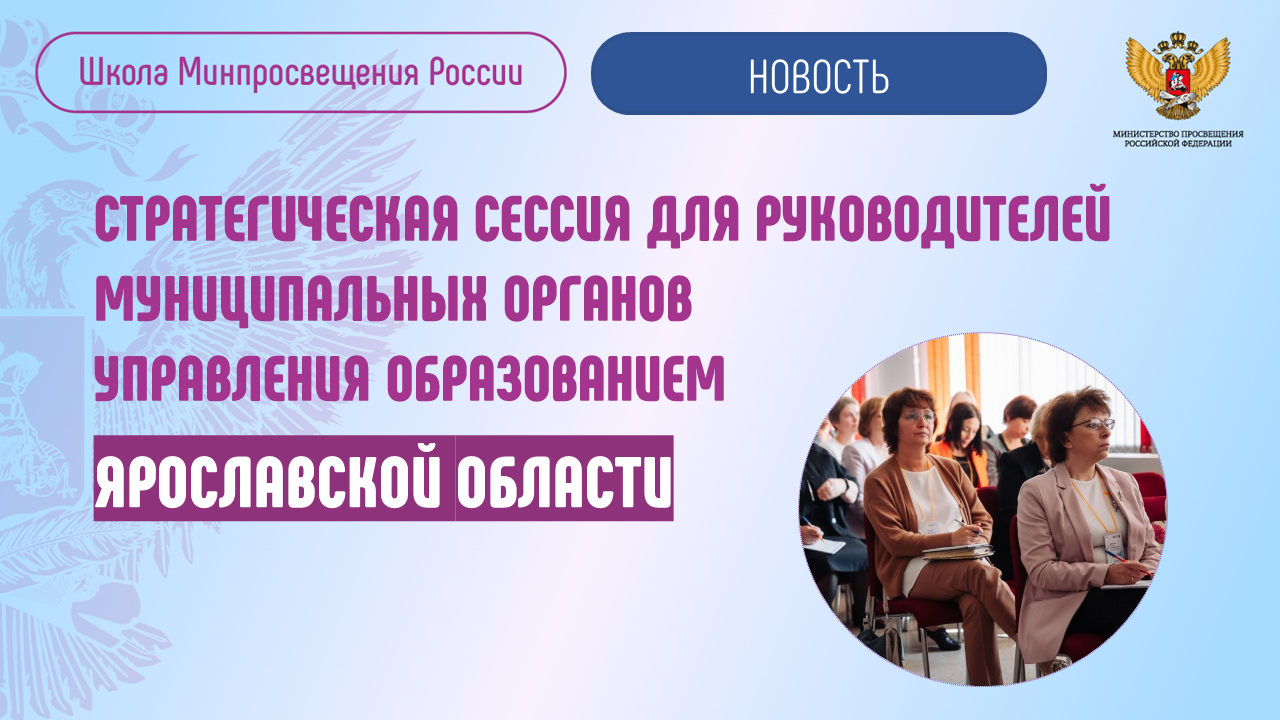 Школа Минпросвещения России

НОВОСТЬ

МИНИСТЕРСТВО ПРОСВЕЩЕНИЯ РОССИЙСКОЙ ФЕДЕРАЦИИ

СТРАТЕГИЧЕСКАЯ СЕССИЯ ДЛЯ РУКОВОДИТЕЛЕЙ МУНИЦИПАЛЬНЫХ ОРГАНОВ УПРАВЛЕНИЯ ОБРАЗОВАНИЕМ

ЯРОСЛАВСКОЙ ОБЛАСТИ